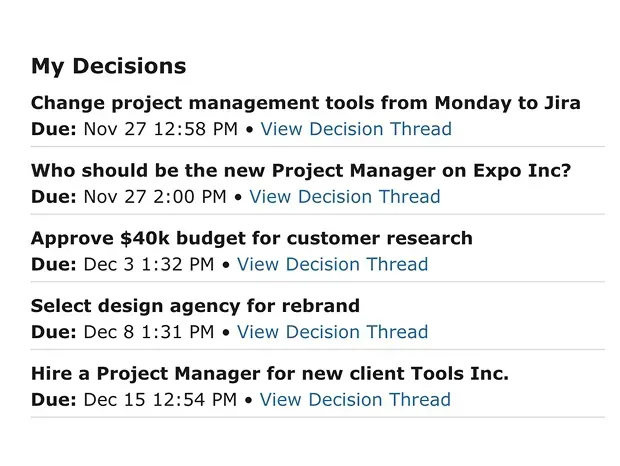 My Decisions

Change project management tools from Monday to Jira
Due: Nov 27 12:58 PM • View Decision Thread

Who should be the new Project Manager on Expo Inc?
Due: Nov 27 2:00 PM • View Decision Thread

Approve \$40k budget for customer research
Due: Dec 3 1:32 PM • View Decision Thread

Select design agency for rebrand
Due: Dec 8 1:31 PM • View Decision Thread

Hire a Project Manager for new client Tools Inc.
Due: Dec 15 12:54 PM • View Decision Thread